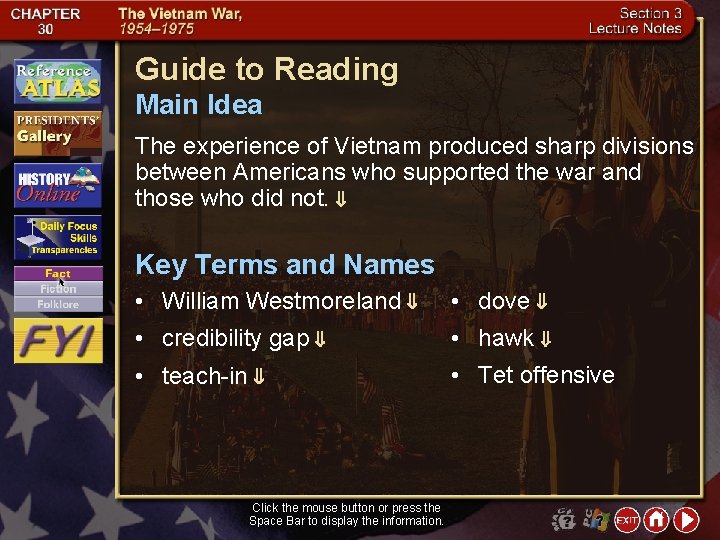 CHAPTER 30

The Vietnam War, 1954–1975

Section 3
Lecture Notes

Reference ATLAS

PRESIDENTS' Gallery

HISTORY Online

Daily Focus Skills Transparencies

Fact
Fiction
Folklore

FYI

Guide to Reading

Main Idea

The experience of Vietnam produced sharp divisions between Americans who supported the war and those who did not. ⇓

Key Terms and Names

• William Westmoreland ⇓
• credibility gap ⇓
• teach-in ⇓

• dove ⇓
• hawk ⇓
• Tet offensive

Click the mouse button or press the Space Bar to display the information.

EXIT